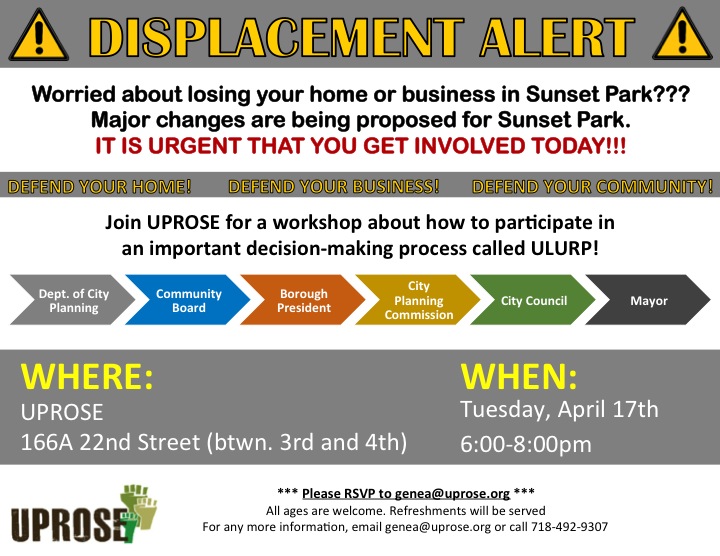 DISPLACEMENT ALERT

Worried about losing your home or business in Sunset Park???
Major changes are being proposed for Sunset Park.
IT IS URGENT THAT YOU GET INVOLVED TODAY!!!

DEFEND YOUR HOME! DEFEND YOUR BUSINESS! DEFEND YOUR COMMUNITY!

Join UPROSE for a workshop about how to participate in an important decision-making process called ULURP!

Dept. of City Planning
Community Board
Borough President
City Planning Commission
City Council
Mayor

WHERE:
UPROSE
166A 22nd Street (btwn. 3rd and 4th)

WHEN:
Tuesday, April 17th
6:00-8:00pm

UPROSE

*** Please RSVP to genea@uprose.org ***
All ages are welcome. Refreshments will be served
For any more information, email genea@uprose.org or call 718-492-9307